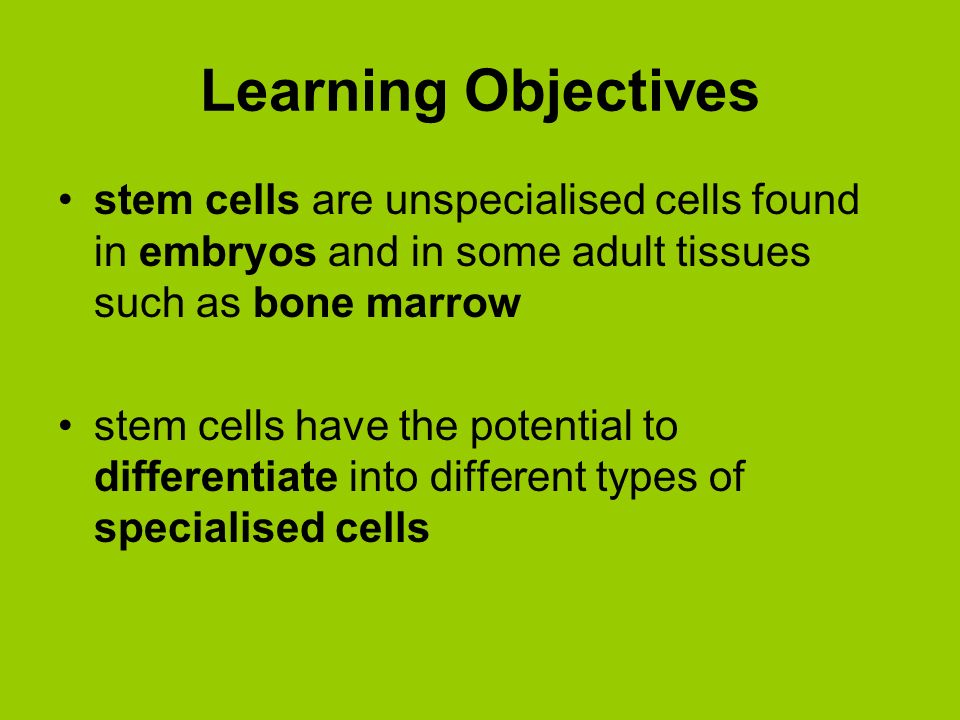 Learning Objectives

• stem cells are unspecialised cells found in embryos and in some adult tissues such as bone marrow

• stem cells have the potential to differentiate into different types of specialised cells